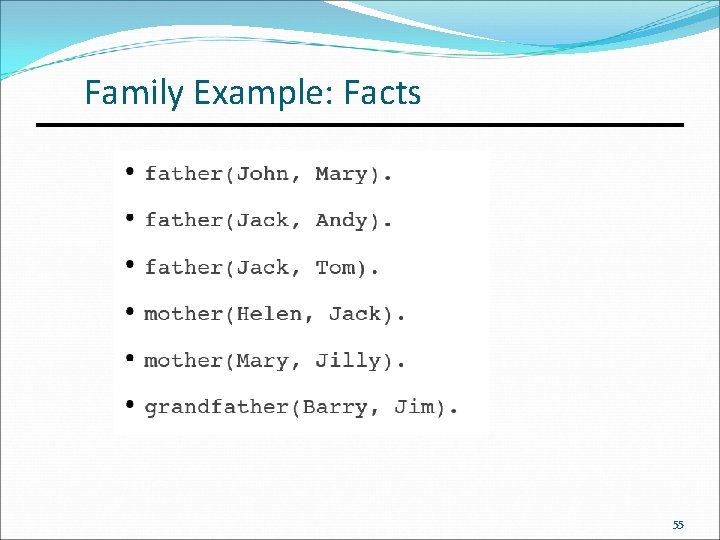 Family Example: Facts

• father(John, Mary).
• father(Jack, Andy).
• father(Jack, Tom).
• mother(Helen, Jack).
• mother(Mary, Jilly).
• grandfather(Barry, Jim).

55